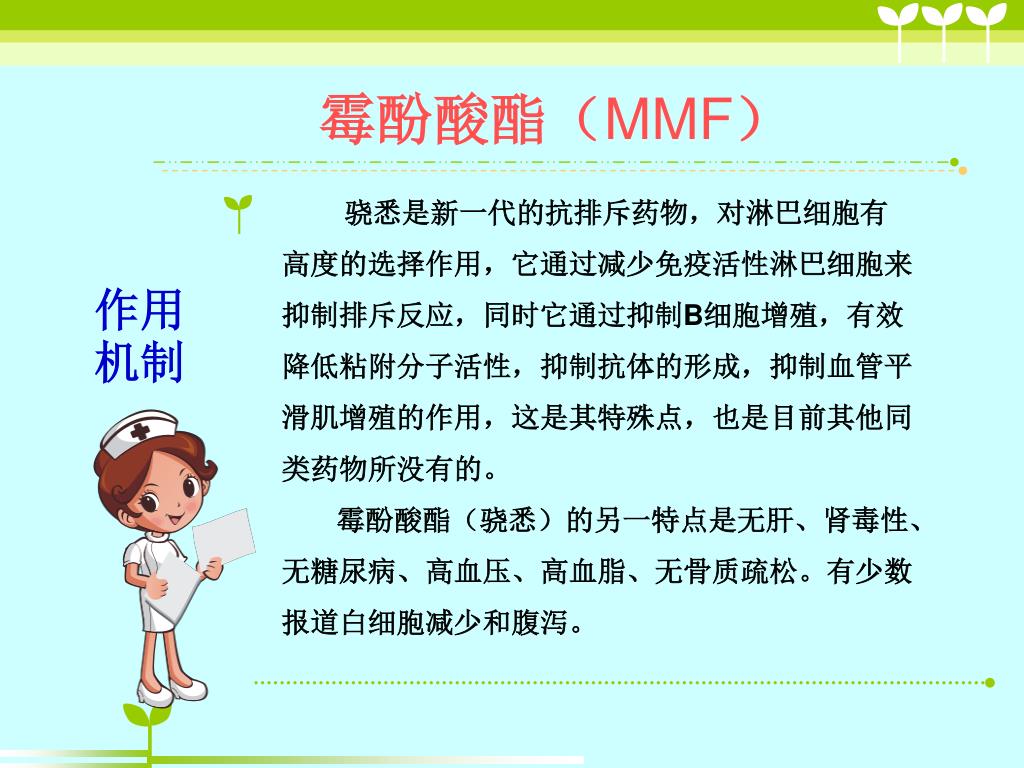 霉酚酸酯（MMF）

作用机制

骁悉是新一代的抗排斥药物，对淋巴细胞有高度的选择作用，它通过减少免疫活性淋巴细胞来抑制排斥反应，同时它通过抑制B细胞增殖，有效降低粘附分子活性，抑制抗体的形成，抑制血管平滑肌增殖的作用，这是其特殊点，也是目前其他同类药物所没有的。

霉酚酸酯（骁悉）的另一特点是无肝、肾毒性、无糖尿病、高血压、高血脂、无骨质疏松。有少数报道白细胞减少和腹泻。